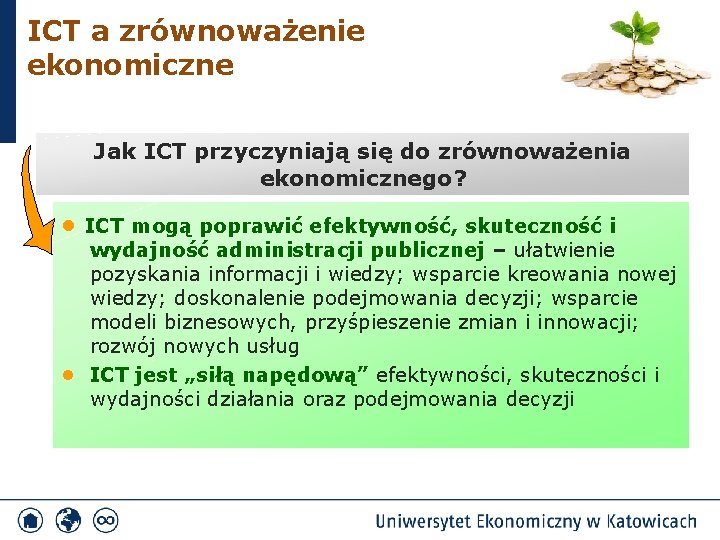 ICT a zrównoważenie ekonomiczne

Jak ICT przyczyniają się do zrównoważenia ekonomicznego?

• ICT mogą poprawić efektywność, skuteczność i wydajność administracji publicznej – ułatwienie pozyskania informacji i wiedzy; wsparcie kreowania nowej wiedzy; doskonalenie podejmowania decyzji; wsparcie modeli biznesowych, przyśpieszenie zmian i innowacji; rozwój nowych usług

• ICT jest „siłą napędową” efektywności, skuteczności i wydajności działania oraz podejmowania decyzji

Uniwersytet Ekonomiczny w Katowicach